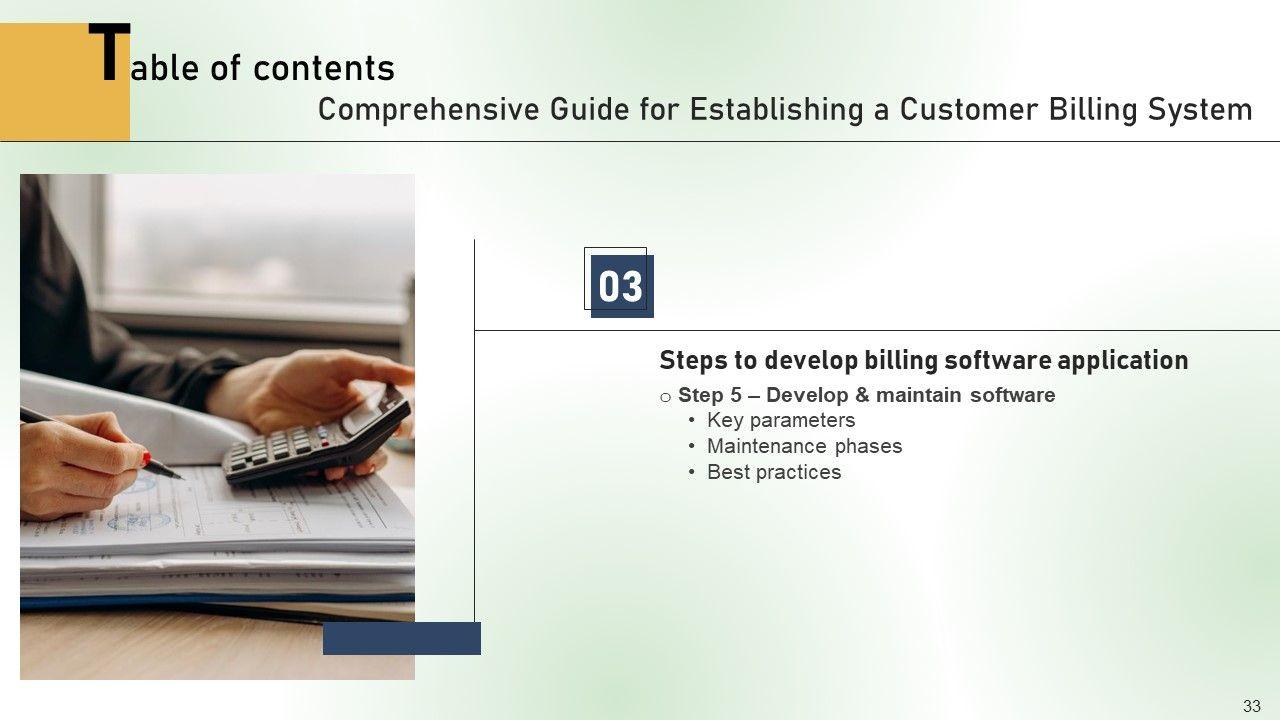 Table of contents
Comprehensive Guide for Establishing a Customer Billing System

03

Steps to develop billing software application

o Step 5 – Develop & maintain software
• Key parameters
• Maintenance phases
• Best practices

33